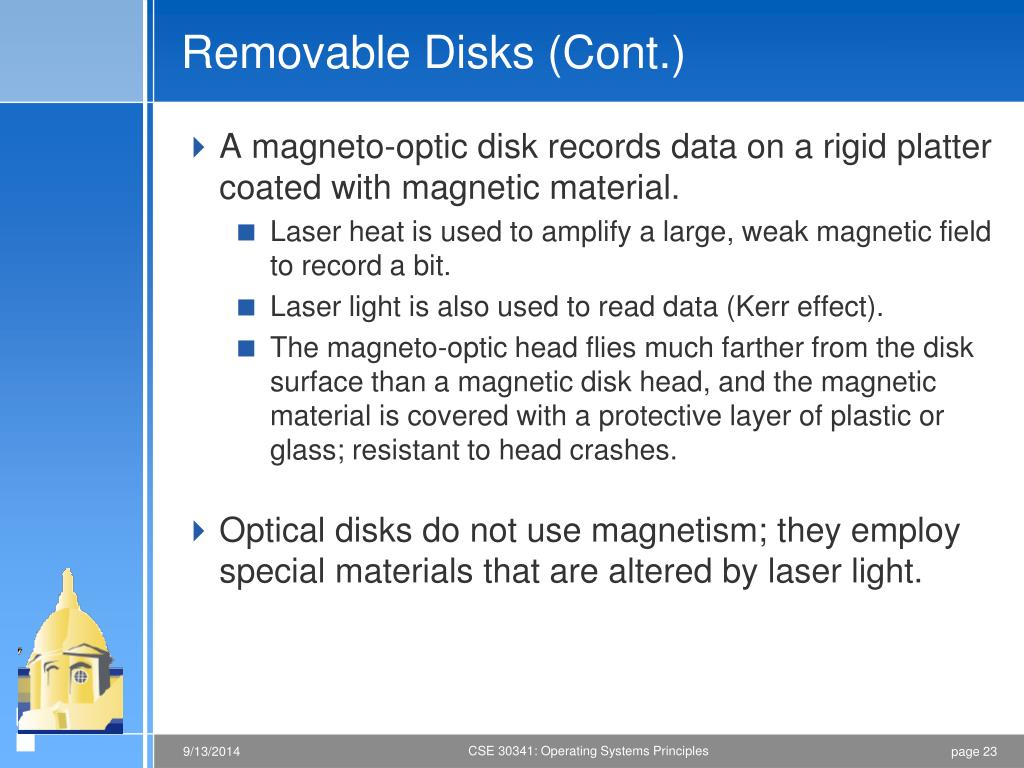 Removable Disks (Cont.)

A magneto-optic disk records data on a rigid platter coated with magnetic material.

Laser heat is used to amplify a large, weak magnetic field to record a bit.

Laser light is also used to read data (Kerr effect).

The magneto-optic head flies much farther from the disk surface than a magnetic disk head, and the magnetic material is covered with a protective layer of plastic or glass; resistant to head crashes.

Optical disks do not use magnetism; they employ special materials that are altered by laser light.

9/13/2014

CSE 30341: Operating Systems Principles

page 23